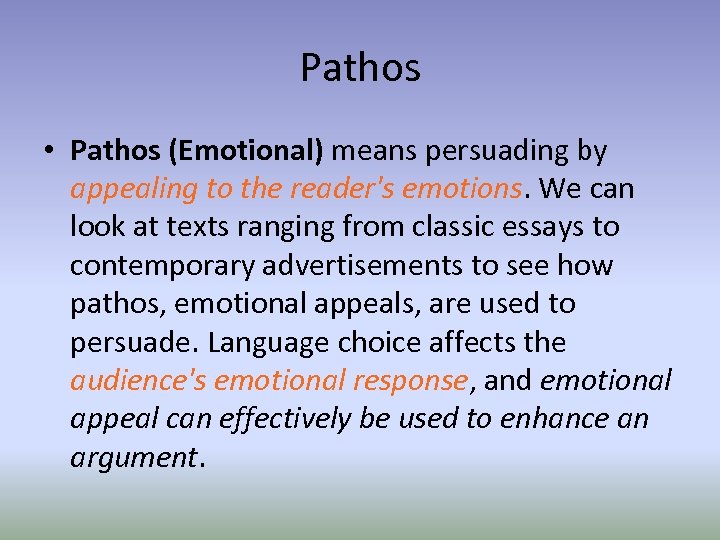 Pathos

• Pathos (Emotional) means persuading by appealing to the reader's emotions. We can look at texts ranging from classic essays to contemporary advertisements to see how pathos, emotional appeals, are used to persuade. Language choice affects the audience's emotional response, and emotional appeal can effectively be used to enhance an argument.